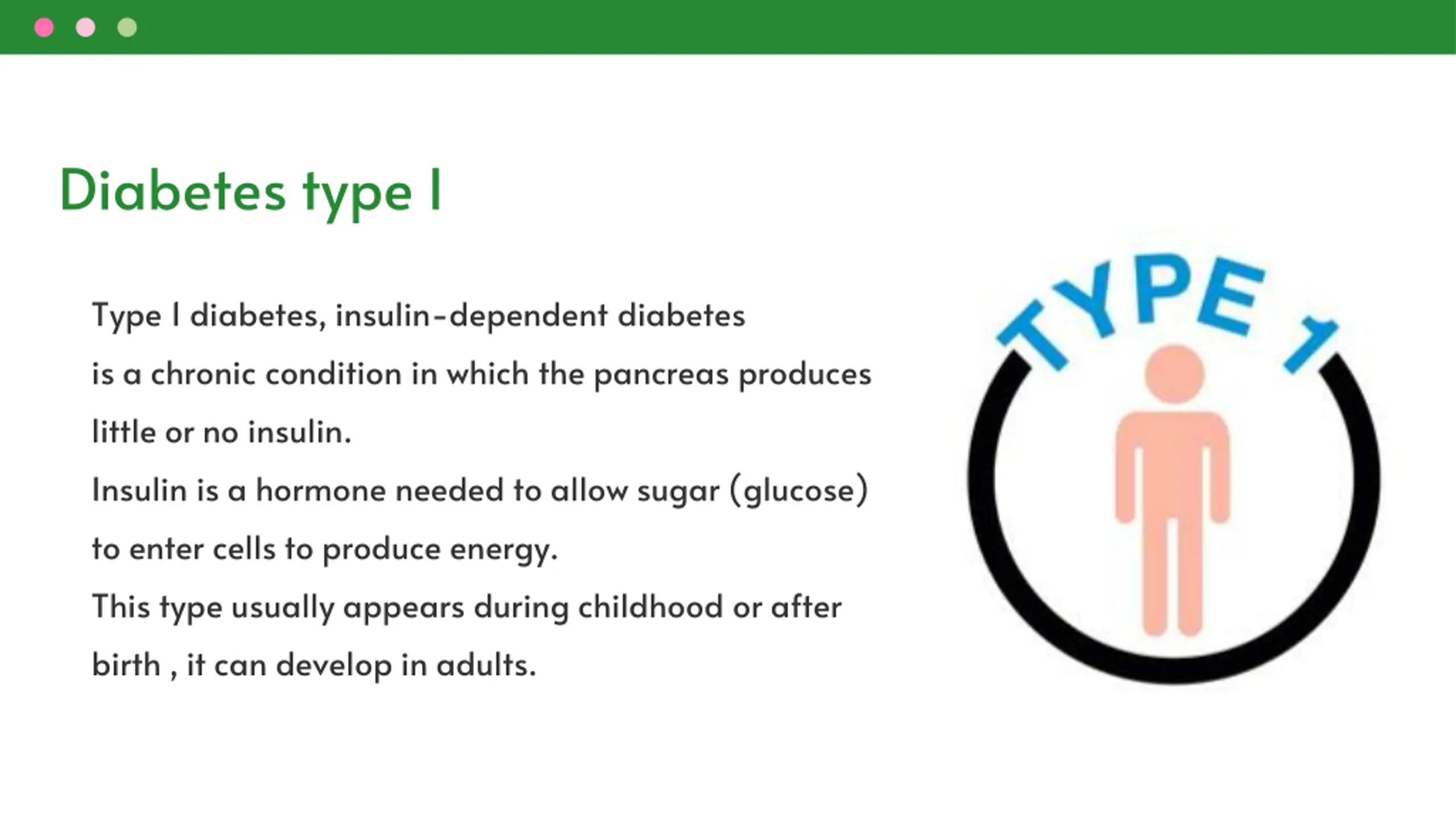 Diabetes type I

Type I diabetes, insulin-dependent diabetes is a chronic condition in which the pancreas produces little or no insulin.
Insulin is a hormone needed to allow sugar (glucose) to enter cells to produce energy.
This type usually appears during childhood or after birth , it can develop in adults.

TYPE 1